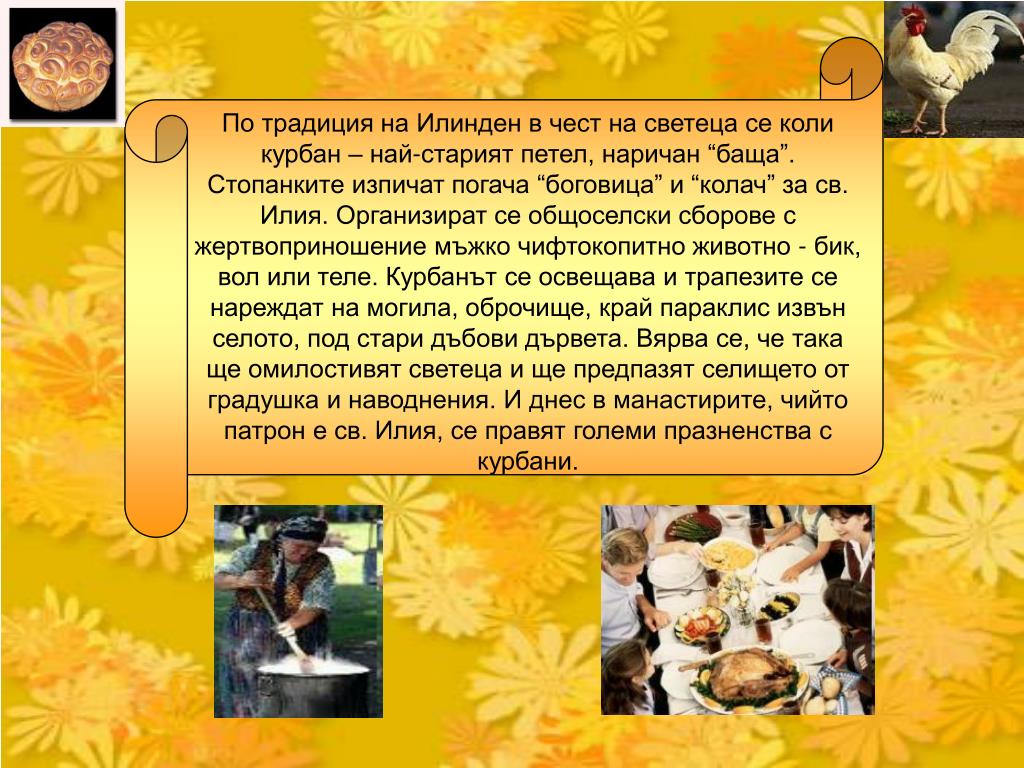 По традиция на Илинден в чест на светеца се коли курбан – най-старият петел, наричан “баща”. Стопанките изпичат погача “боговица” и “колач” за св. Илия. Организират се общоселски сборове с жертвоприношение мъжко чифтокопитно животно - бик, вол или теле. Курбанът се освещава и трапезите се нареждат на могила, оброчище, край параклис извън селото, под стари дъбови дървета. Вярва се, че така ще омилостивят светеца и ще предпазят селището от градушка и наводнения. И днес в манастирите, чийто патрон е св. Илия, се правят големи празненства с курбани.